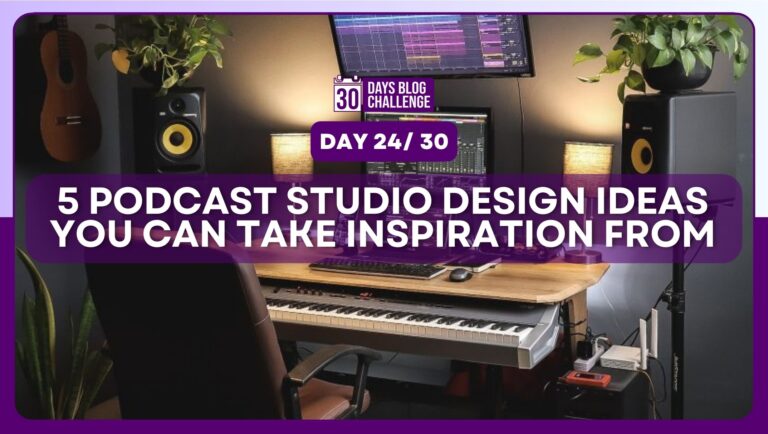 30 DAYS BLOG CHALLENGE

DAY 24/ 30

5 PODCAST STUDIO DESIGN IDEAS YOU CAN TAKE INSPIRATION FROM